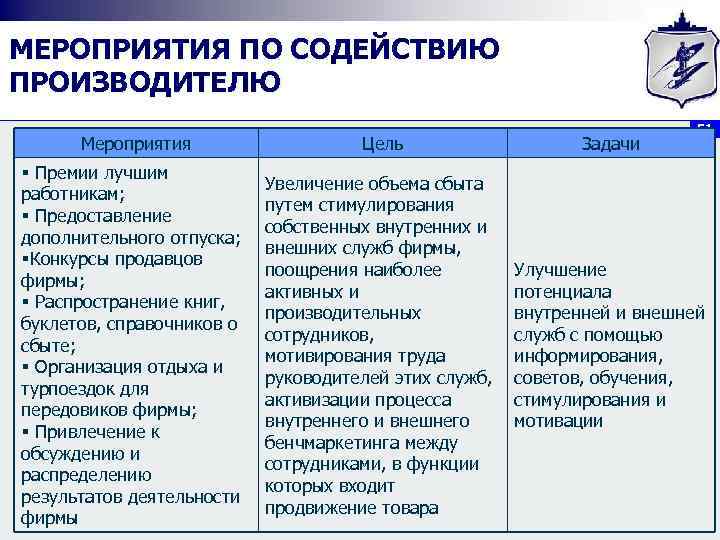 МЕРОПРИЯТИЯ ПО СОДЕЙСТВИЮ ПРОИЗВОДИТЕЛЮ

| Мероприятия | Цель | Задачи |
|---|---|---|
| ▪ Премии лучшим работникам; ▪ Предоставление дополнительного отпуска; ▪Конкурсы продавцов фирмы; ▪ Распространение книг, буклетов, справочников о сбыте; ▪ Организация отдыха и турпоездок для передовиков фирмы; ▪ Привлечение к обсуждению и распределению результатов деятельности фирмы | Увеличение объема сбыта путем стимулирования собственных внутренних и внешних служб фирмы, поощрения наиболее активных и производительных сотрудников, мотивирования труда руководителей этих служб, активизации процесса внутреннего и внешнего бенчмаркетинга между сотрудниками, в функции которых входит продвижение товара | Улучшение потенциала внутренней и внешней служб с помощью информирования, советов, обучения, стимулирования и мотивации |